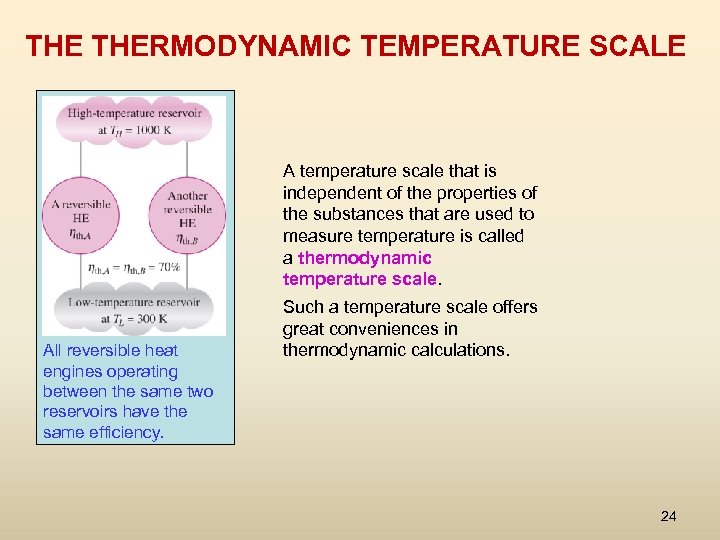 THE THERMODYNAMIC TEMPERATURE SCALE

High-temperature reservoir at $T_H = 1000$ K

A reversible HE $\eta_{th,A}$

Another reversible HE $\eta_{th,B}$

$\eta_{th,A} = \eta_{th,B} = 70\%$

Low-temperature reservoir at $T_L = 300$ K

All reversible heat engines operating between the same two reservoirs have the same efficiency.

A temperature scale that is independent of the properties of the substances that are used to measure temperature is called a thermodynamic temperature scale.

Such a temperature scale offers great conveniences in thermodynamic calculations.

24